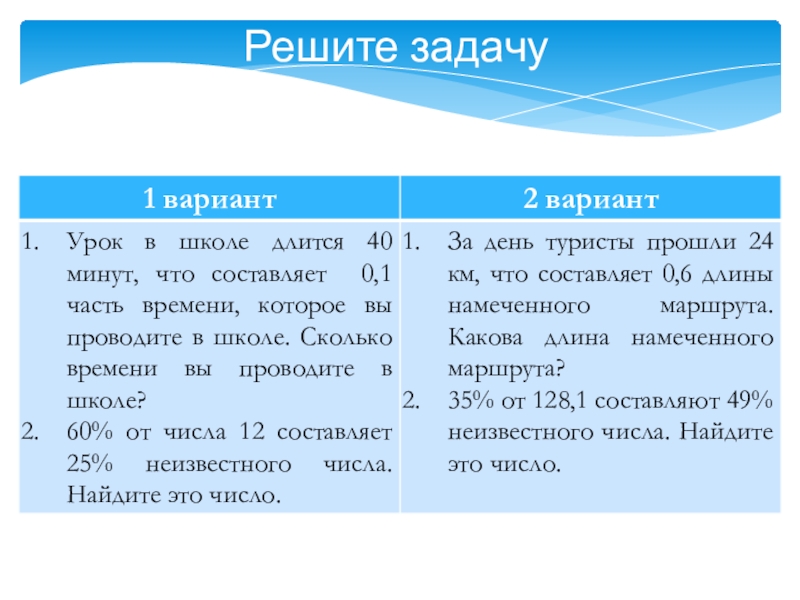 Решите задачу

| 1 вариант | 2 вариант |
|---|---|
| 1. Урок в школе длится 40 минут, что составляет 0,1 часть времени, которое вы проводите в школе. Сколько времени вы проводите в школе? 2. 60% от числа 12 составляет 25% неизвестного числа. Найдите это число. | 1. За день туристы прошли 24 км, что составляет 0,6 длины намеченного маршрута. Какова длина намеченного маршрута? 2. 35% от 128,1 составляют 49% неизвестного числа. Найдите это число. |